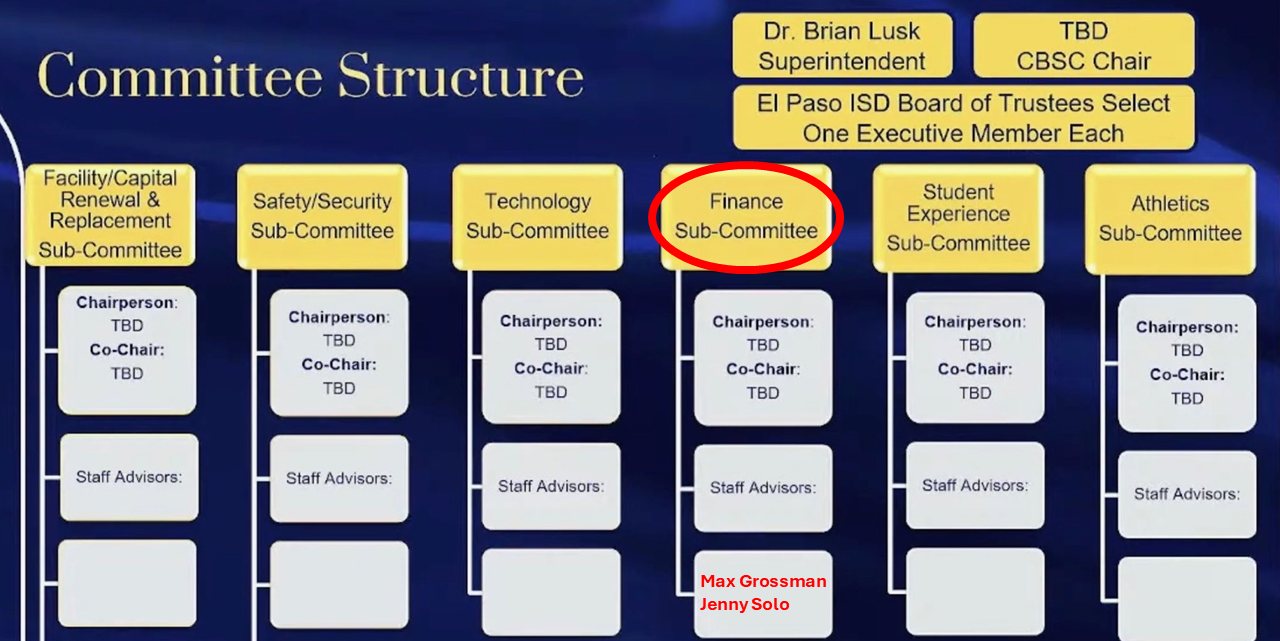 Committee Structure

Dr. Brian Lusk
Superintendent

TBD
CBSC Chair

El Paso ISD Board of Trustees Select
One Executive Member Each

Facility/Capital Renewal & Replacement Sub-Committee

Chairperson: TBD
Co-Chair: TBD

Staff Advisors:

Safety/Security Sub-Committee

Chairperson: TBD
Co-Chair: TBD

Staff Advisors:

Technology Sub-Committee

Chairperson: TBD
Co-Chair: TBD

Staff Advisors:

Finance Sub-Committee

Chairperson: TBD
Co-Chair: TBD

Staff Advisors:

Max Grossman
Jenny Solo

Student Experience Sub-Committee

Chairperson: TBD
Co-Chair: TBD

Staff Advisors:

Athletics Sub-Committee

Chairperson: TBD
Co-Chair: TBD

Staff Advisors: